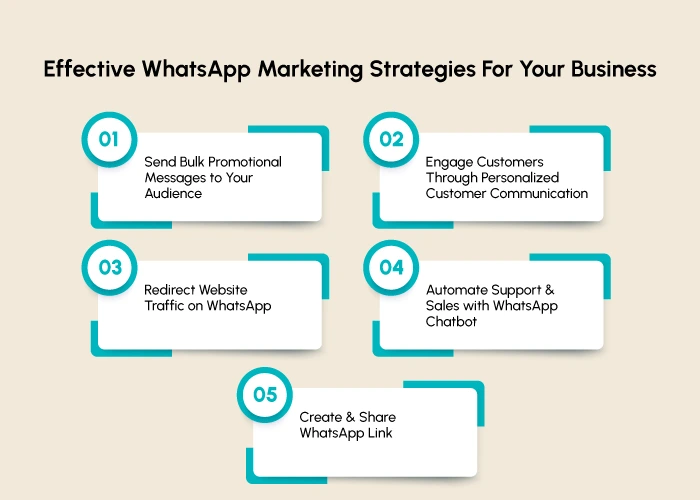 Effective WhatsApp Marketing Strategies For Your Business

01

Send Bulk Promotional Messages to Your Audience

02

Engage Customers Through Personalized Customer Communication

03

Redirect Website Traffic on WhatsApp

04

Automate Support & Sales with WhatsApp Chatbot

05

Create & Share WhatsApp Link